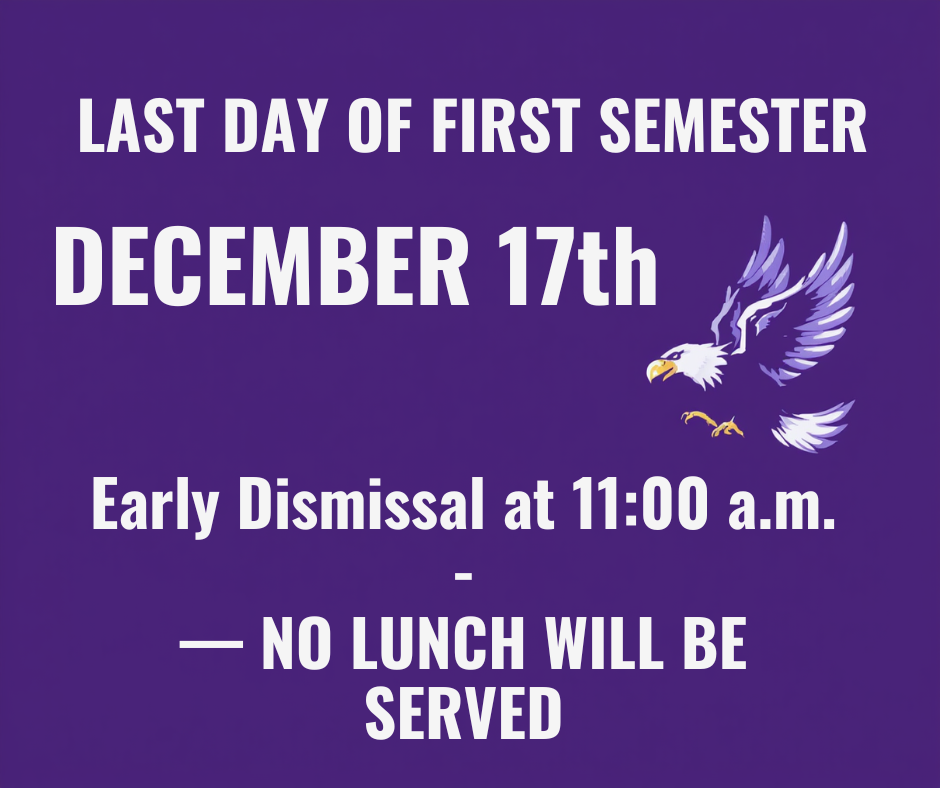 LAST DAY OF FIRST SEMESTER

DECEMBER 17th

Early Dismissal at 11:00 a.m.

-

— NO LUNCH WILL BE SERVED